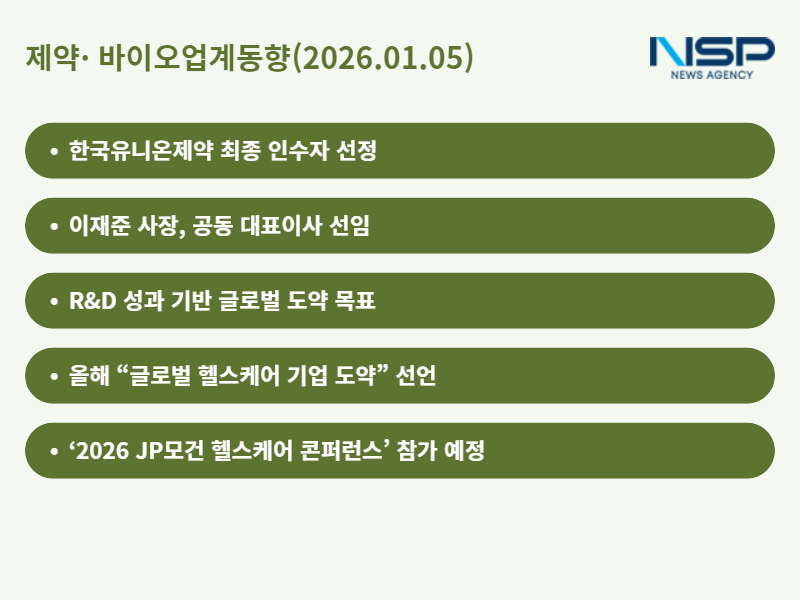 제약· 바이오업계동향(2026.01.05)

NSP
NEWS AGENCY

• 한국유니온제약 최종 인수자 선정

• 이재준 사장, 공동 대표이사 선임

• R&D 성과 기반 글로벌 도약 목표

• 올해 “글로벌 헬스케어 기업 도약” 선언

• ‘2026 JP모건 헬스케어 콘퍼런스’ 참가 예정